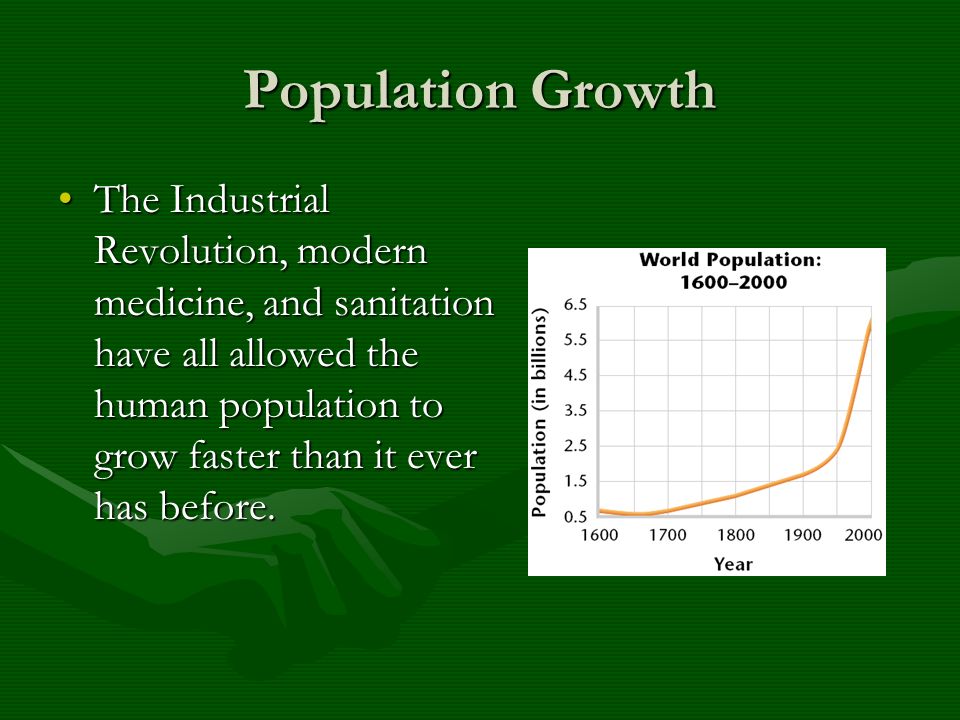 Population Growth

• The Industrial Revolution, modern medicine, and sanitation have all allowed the human population to grow faster than it ever has before.

World Population: 1600–2000

Population (in billions)

6.5
5.5
4.5
3.5
2.5
1.5
0.5

1600 1700 1800 1900 2000

Year